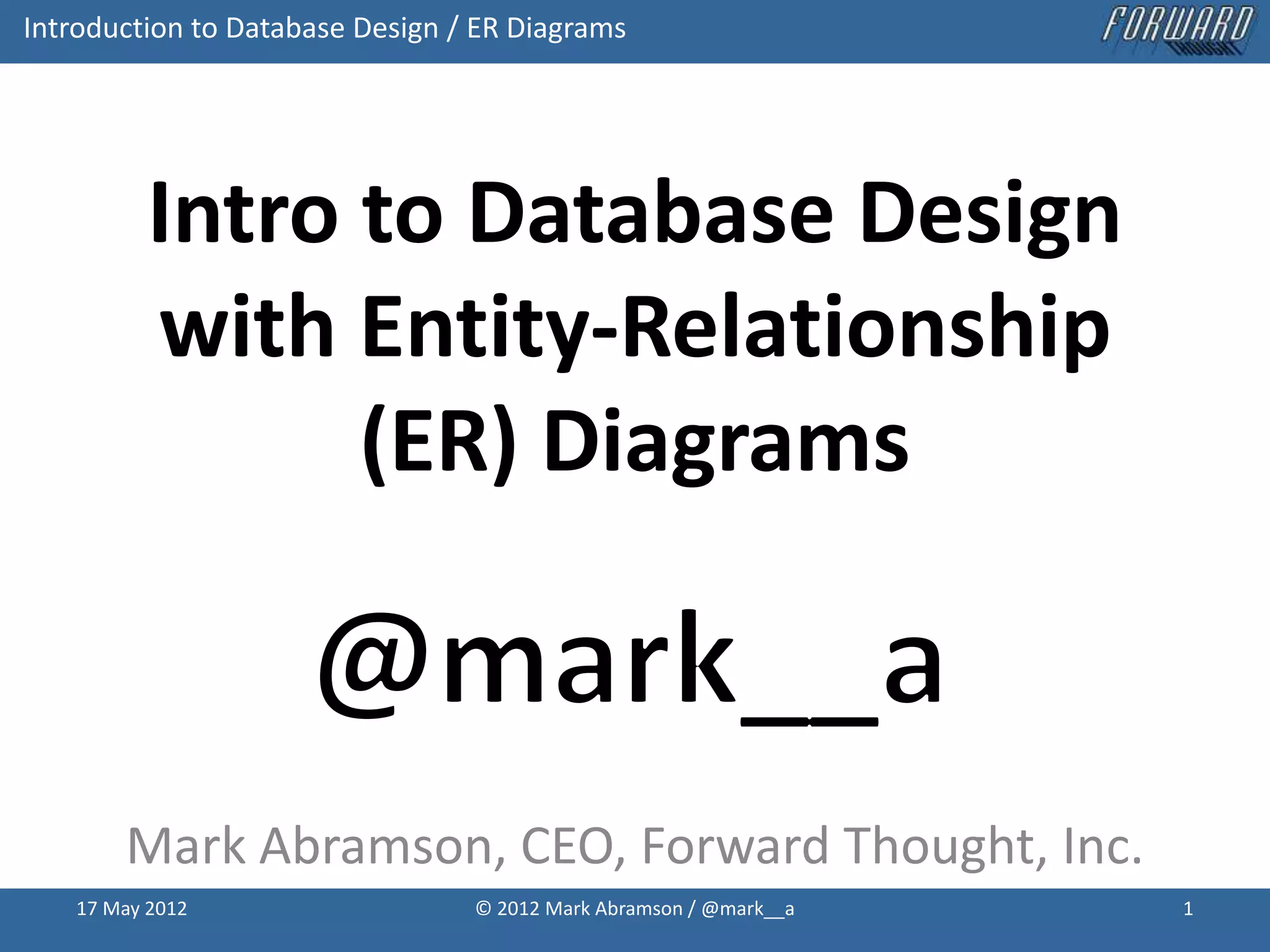 Introduction to Database Design / ER Diagrams

FORWARD
THOUGHT

Intro to Database Design with Entity-Relationship (ER) Diagrams

@mark__a

Mark Abramson, CEO, Forward Thought, Inc.

17 May 2012

© 2012 Mark Abramson / @mark__a

1